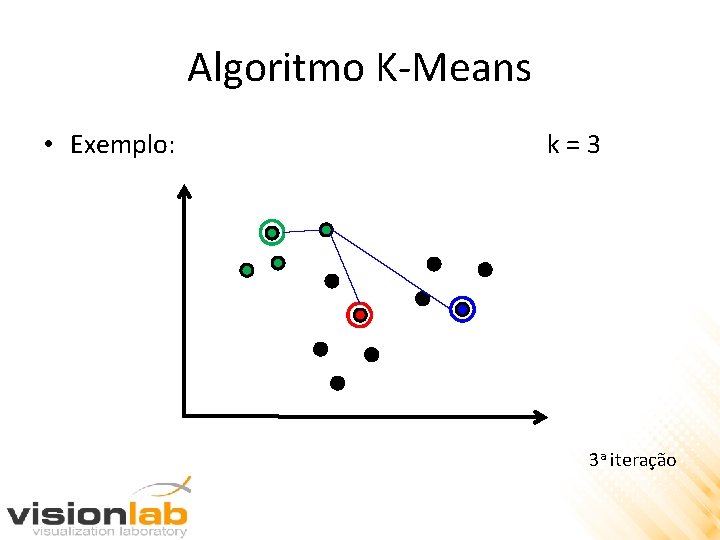 Algoritmo K-Means

• Exemplo: k = 3

3ª iteração

visionlab
visualization laboratory